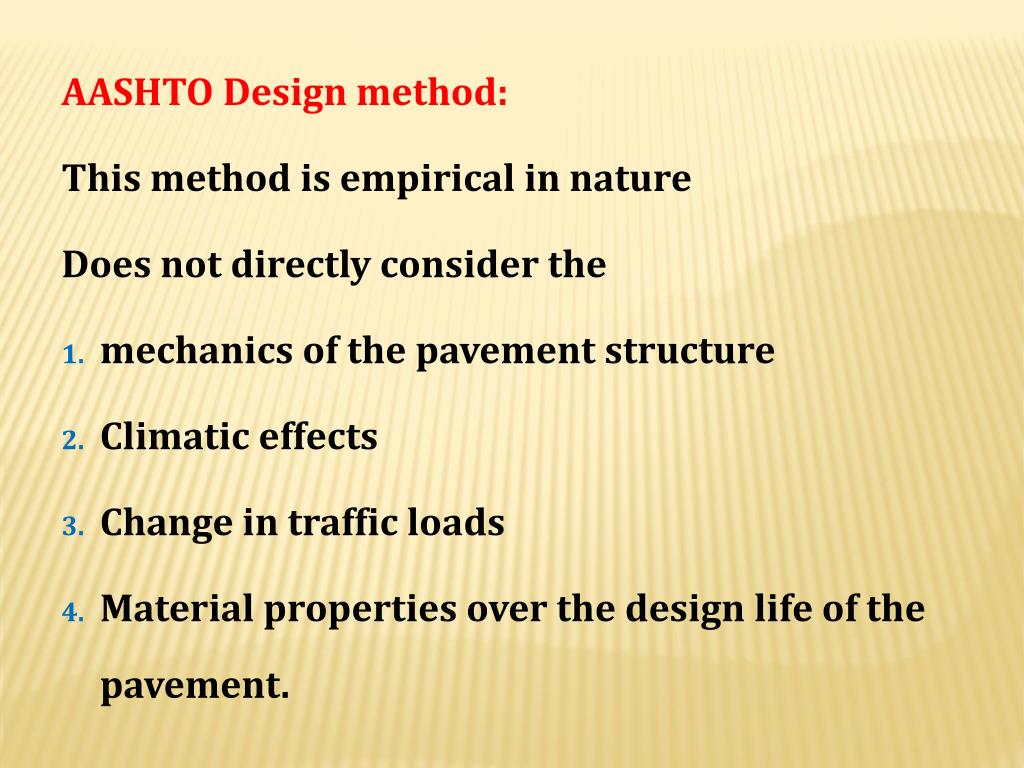 AASHTO Design method:

This method is empirical in nature

Does not directly consider the

1. mechanics of the pavement structure
2. Climatic effects
3. Change in traffic loads
4. Material properties over the design life of the pavement.